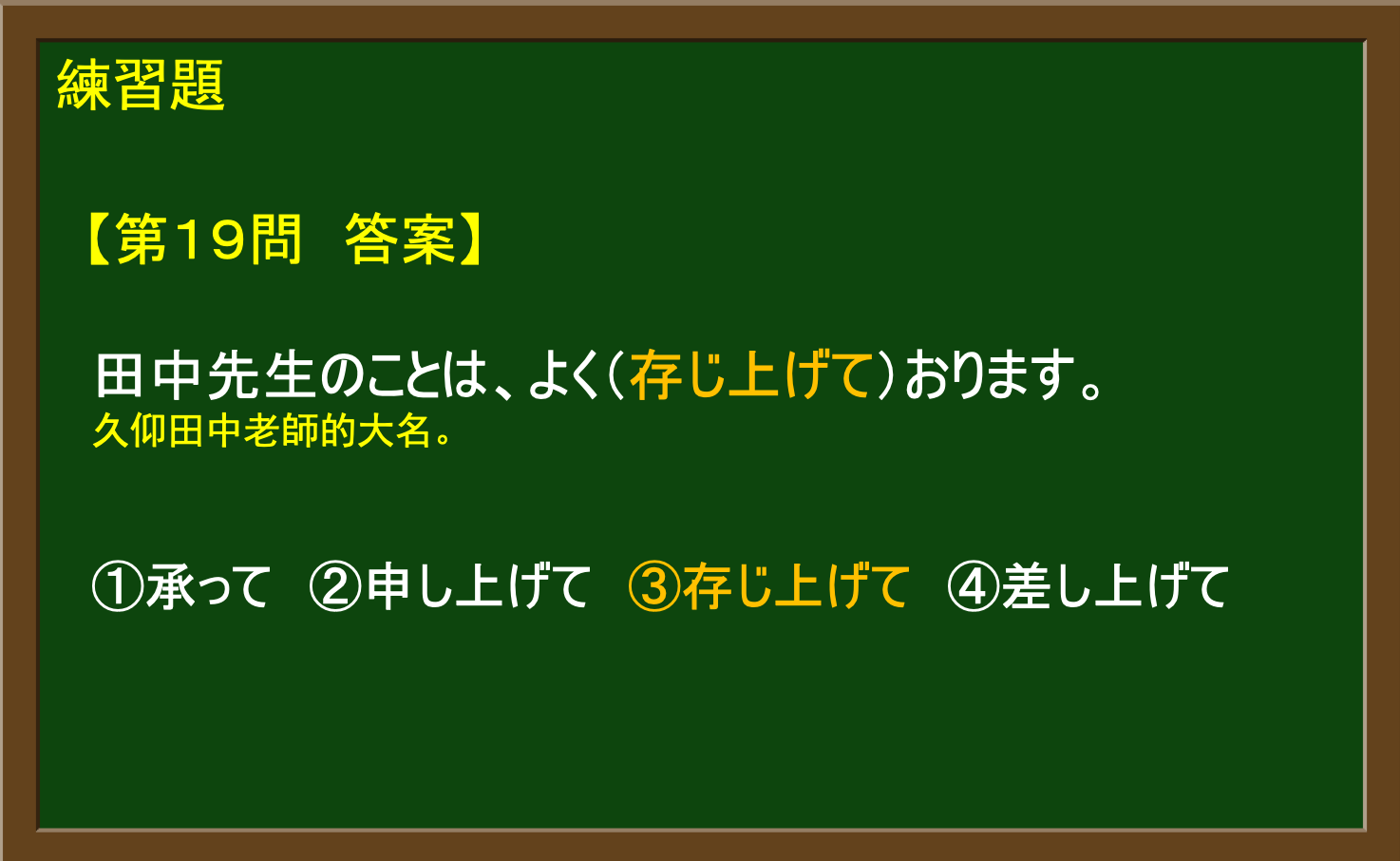 練習題

【第19問　答案】

田中先生のことは、よく（存じ上げて）おります。
久仰田中老師的大名。

①承って　②申し上げて　③存じ上げて　④差し上げて